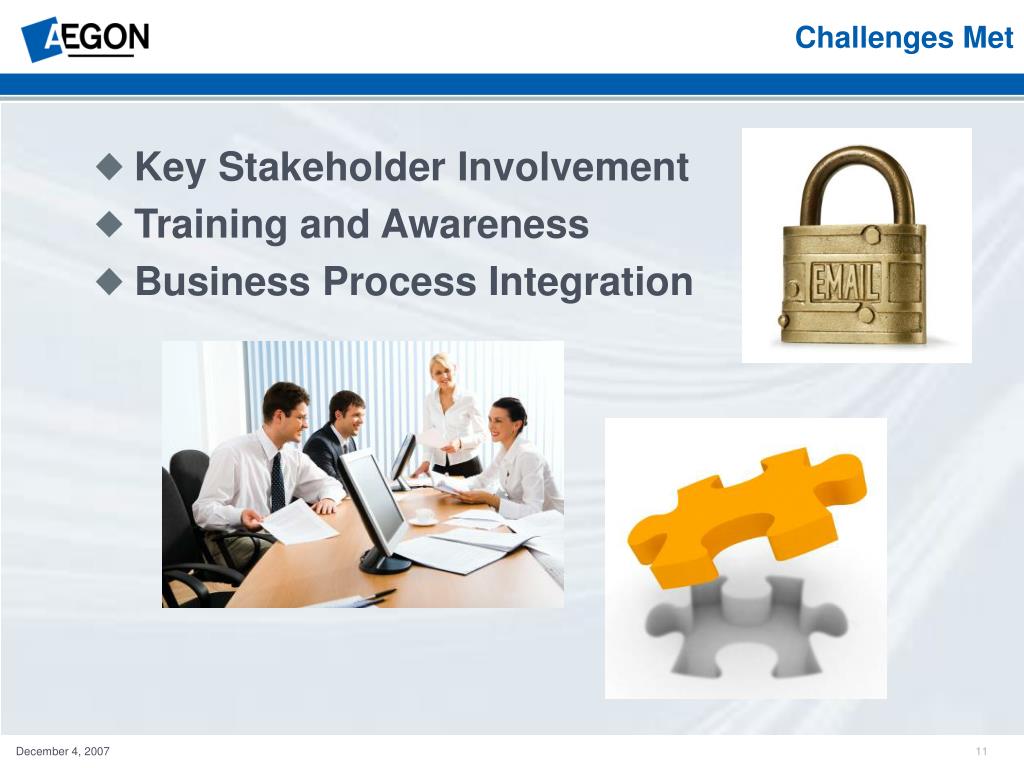 AEGON

Challenges Met

◆ Key Stakeholder Involvement
◆ Training and Awareness
◆ Business Process Integration

EMAIL

December 4, 2007

11